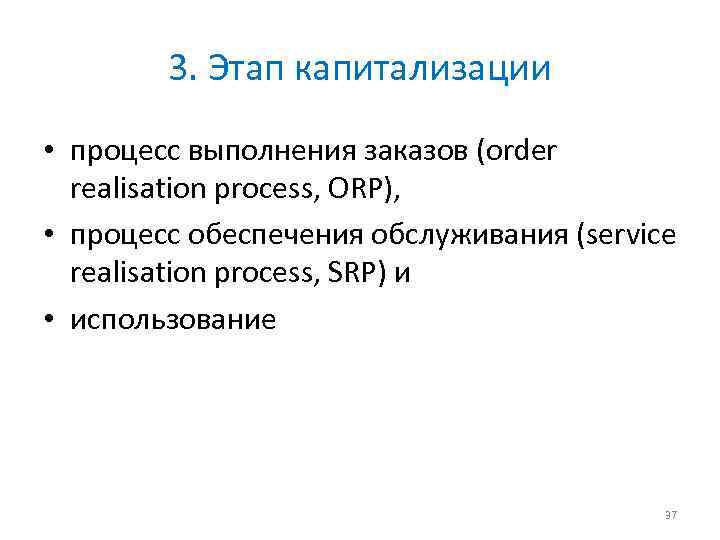 3. Этап капитализации

• процесс выполнения заказов (order realisation process, ORP),
• процесс обеспечения обслуживания (service realisation process, SRP) и
• использование

37